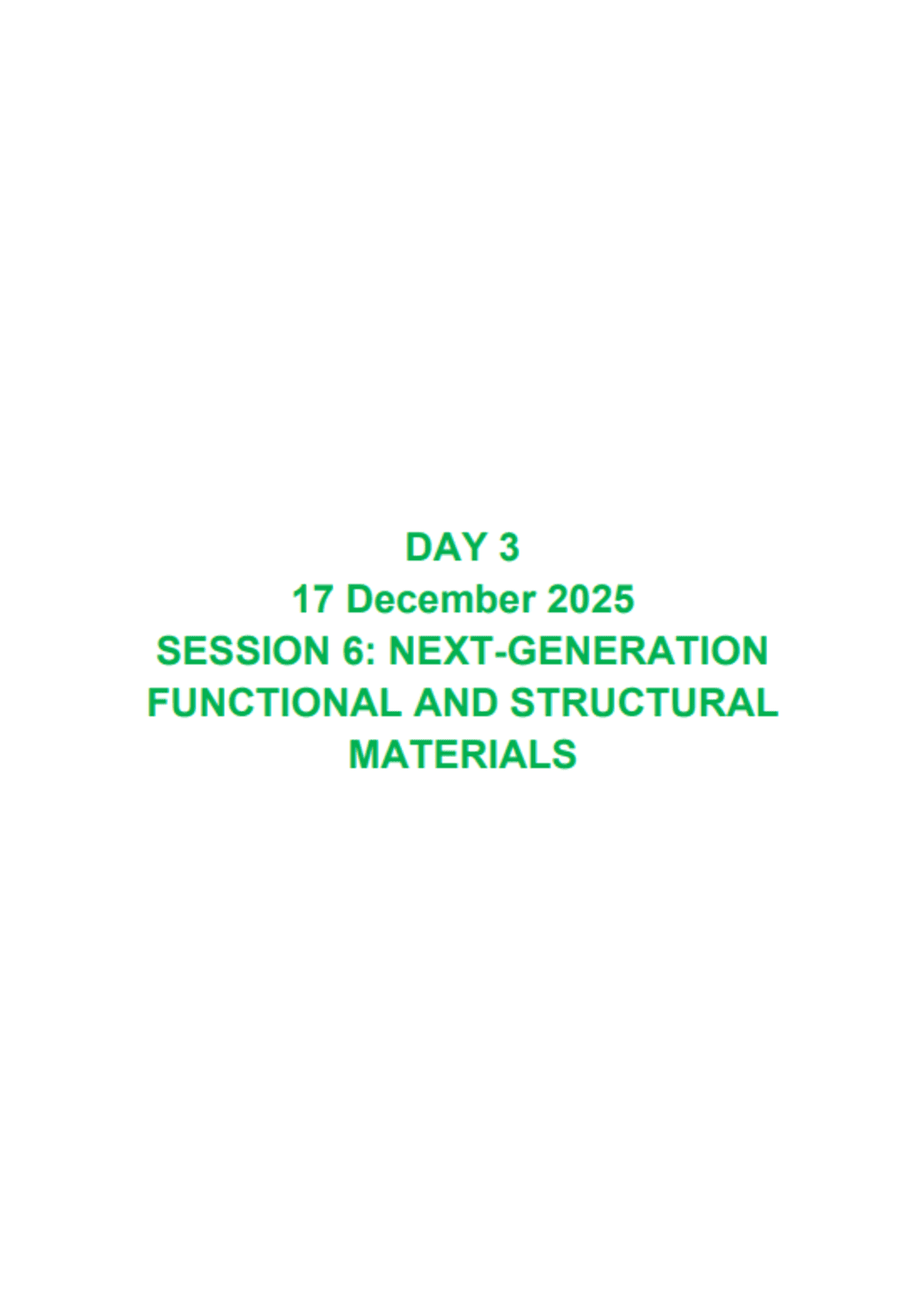 DAY 3
17 December 2025
SESSION 6: NEXT-GENERATION FUNCTIONAL AND STRUCTURAL MATERIALS